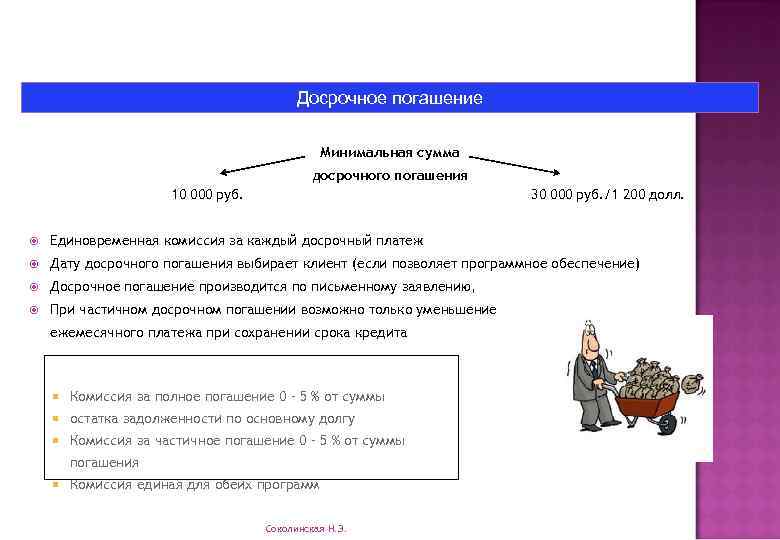 Досрочное погашение

Минимальная сумма досрочного погашения

10 000 руб.

30 000 руб./1 200 долл.

Единовременная комиссия за каждый досрочный платеж
Дату досрочного погашения выбирает клиент (если позволяет программное обеспечение)
Досрочное погашение производится по письменному заявлению,
При частичном досрочном погашении возможно только уменьшение ежемесячного платежа при сохранении срока кредита

Комиссия за полное погашение 0 - 5 % от суммы
остатка задолженности по основному долгу
Комиссия за частичное погашение 0 - 5 % от суммы погашения
Комиссия единая для обеих программ

Соколинская Н.Э.